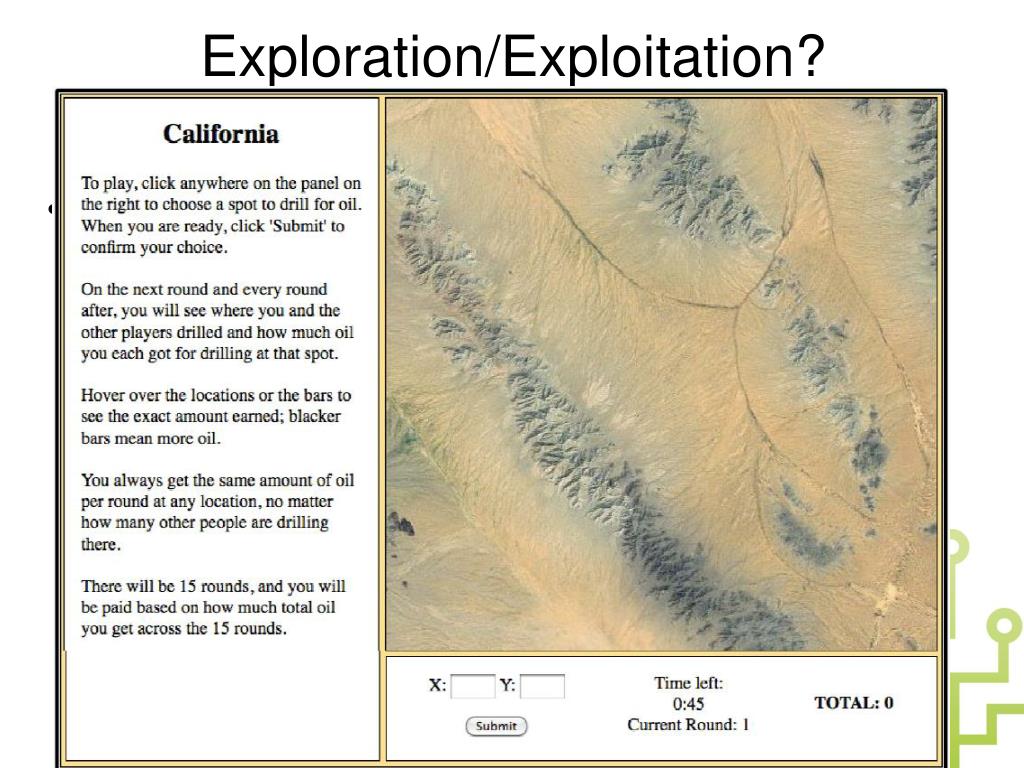 Exploration/Exploitation?

California

To play, click anywhere on the panel on the right to choose a spot to drill for oil. When you are ready, click 'Submit' to confirm your choice.

On the next round and every round after, you will see where you and the other players drilled and how much oil you each got for drilling at that spot.

Hover over the locations or the bars to see the exact amount earned; blacker bars mean more oil.

You always get the same amount of oil per round at any location, no matter how many other people are drilling there.

There will be 15 rounds, and you will be paid based on how much total oil you get across the 15 rounds.

X: Y:

Submit

Time left: 0:45

Current Round: 1

TOTAL: 0